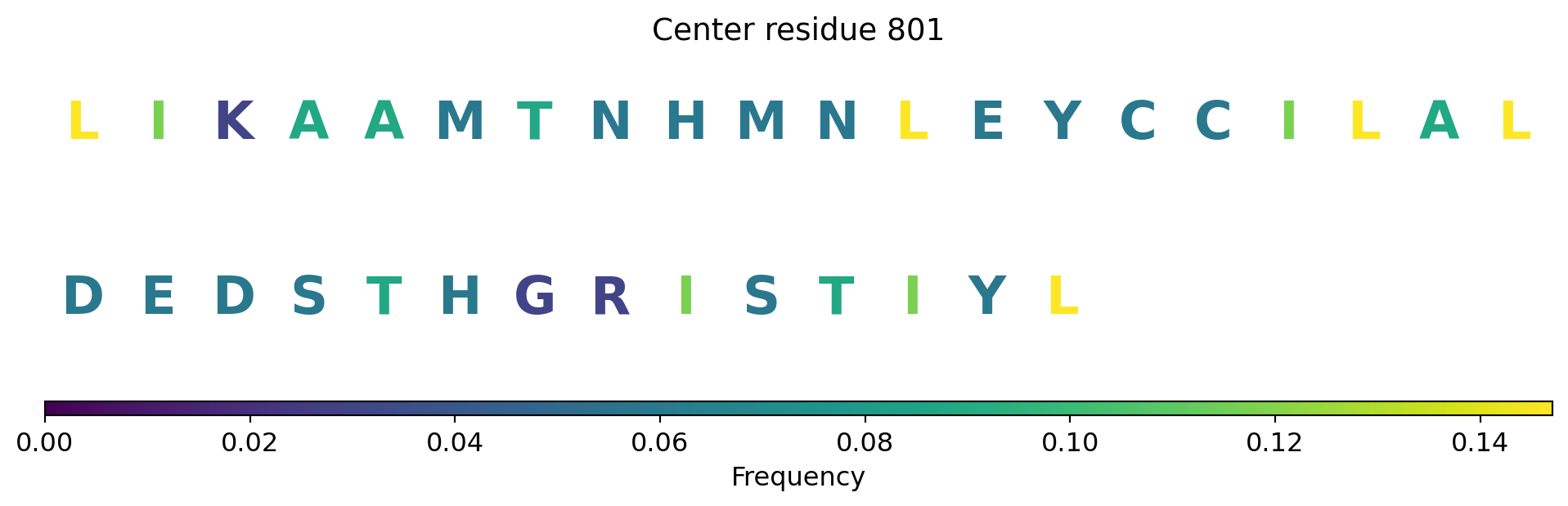 Center residue 801

L I K A A M T N H M N L E Y C C I L A L

D E D S T H G R I S T I Y L

0.00 0.02 0.04 0.06 0.08 0.10 0.12 0.14

Frequency